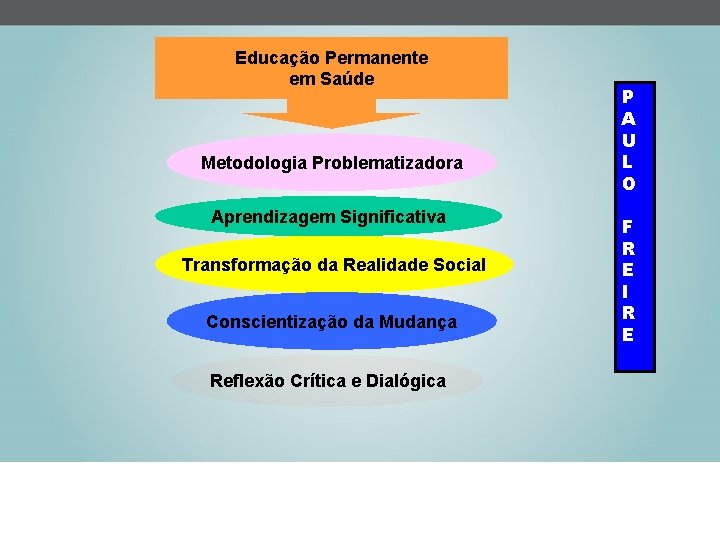 Educação Permanente em Saúde

Metodologia Problematizadora

Aprendizagem Significativa

Transformação da Realidade Social

Conscientização da Mudança

Reflexão Crítica e Dialógica

PAULO FREIRE